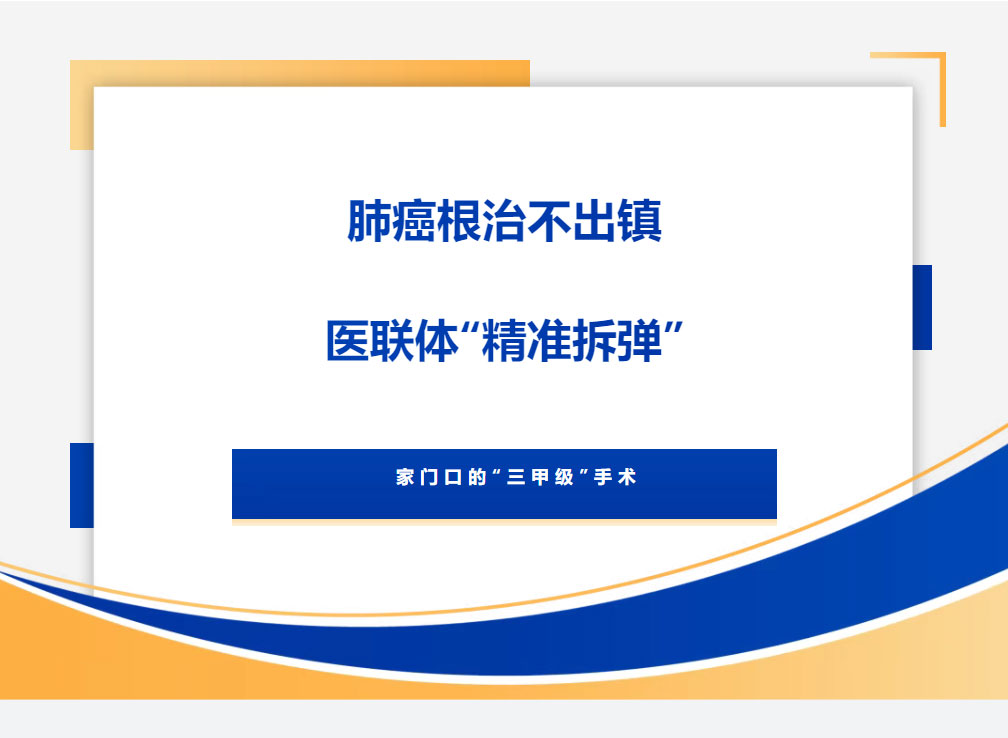 肺癌根治不出镇

医联体“精准拆弹”

家门口的“三甲级”手术